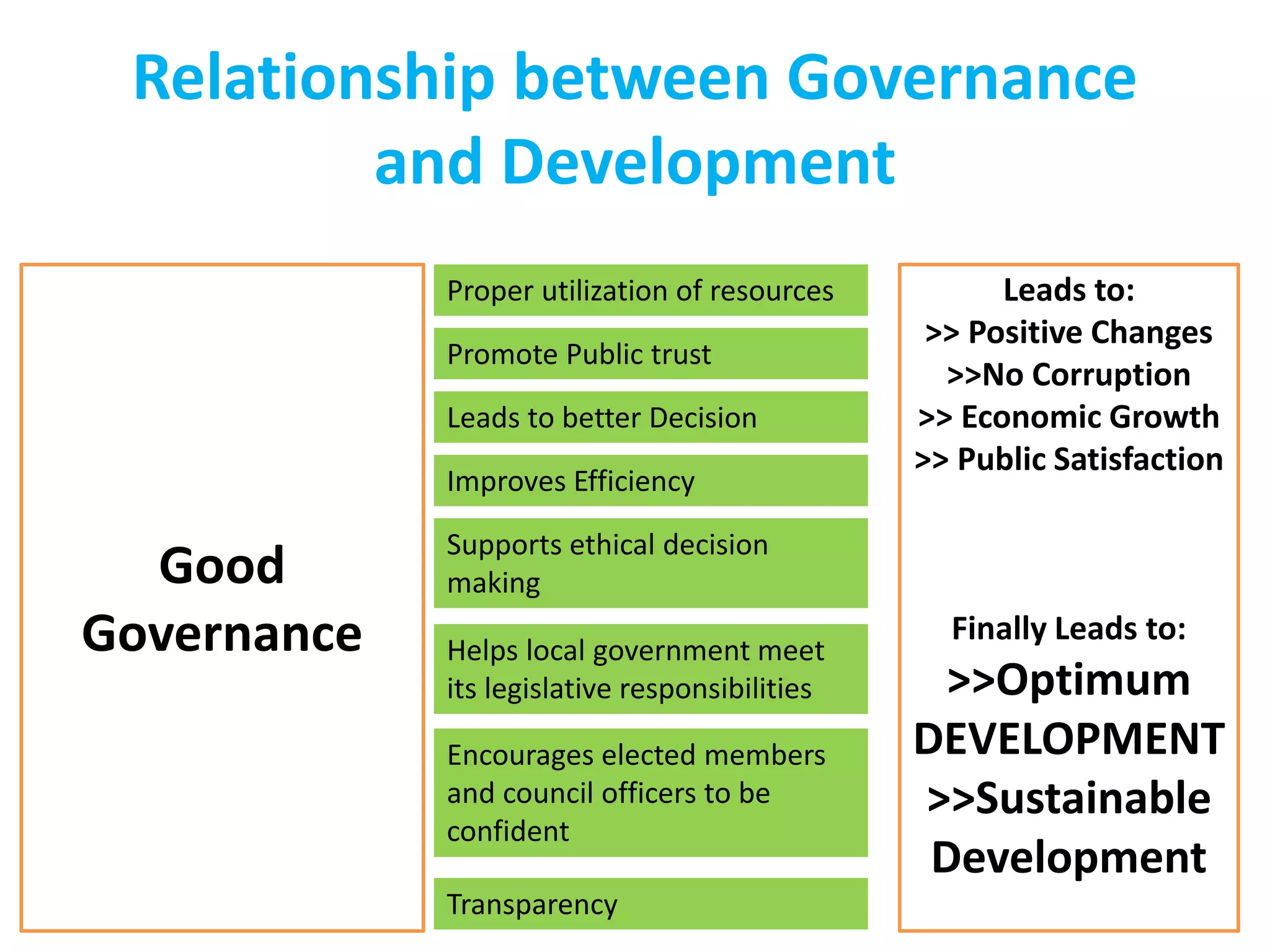 Relationship between Governance and Development

Good Governance

Proper utilization of resources

Promote Public trust

Leads to better Decision

Improves Efficiency

Supports ethical decision making

Helps local government meet its legislative responsibilities

Encourages elected members and council officers to be confident

Transparency

Leads to:
>> Positive Changes
>>No Corruption
>> Economic Growth
>> Public Satisfaction

Finally Leads to:
>>Optimum DEVELOPMENT
>>Sustainable Development